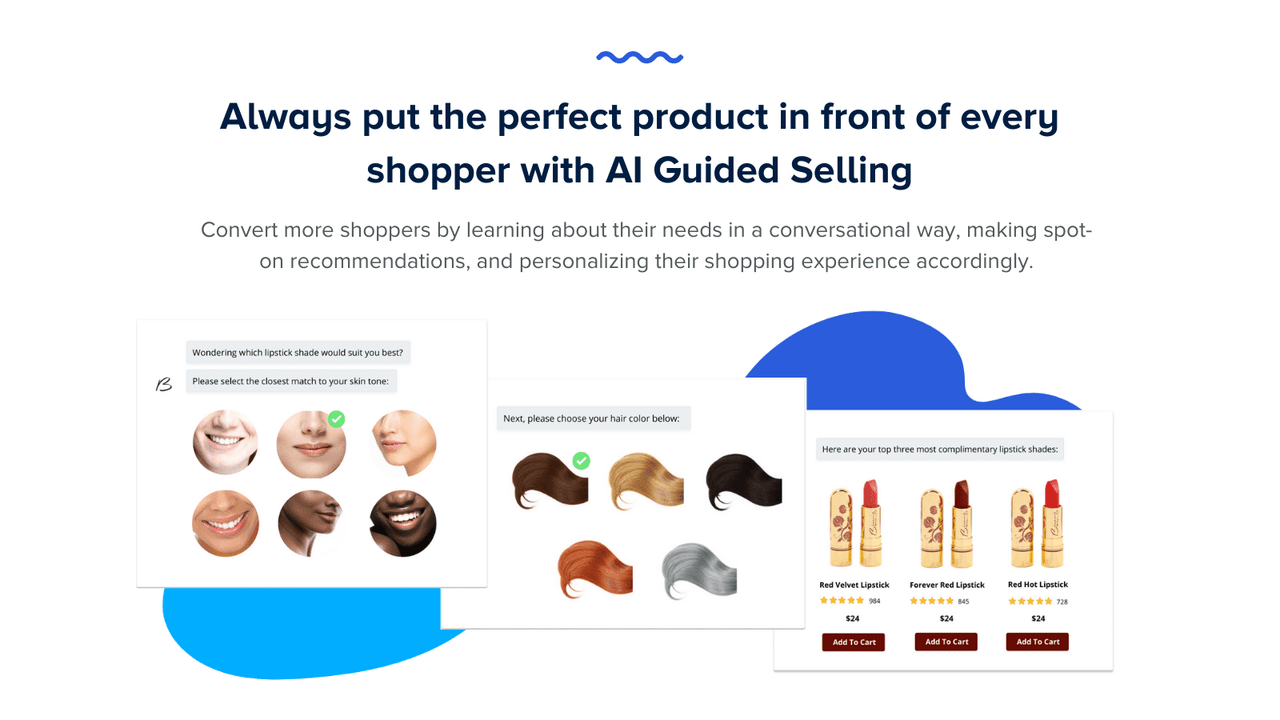 Always put the perfect product in front of every shopper with AI Guided Selling

Convert more shoppers by learning about their needs in a conversational way, making spot-on recommendations, and personalizing their shopping experience accordingly.

Wondering which lipstick shade would suit you best?

Please select the closest match to your skin tone:

Next, please choose your hair color below:

Here are your top three most complimentary lipstick shades:

Red Velvet Lipstick
984
$24
Add To Cart

Forever Red Lipstick
845
$24
Add To Cart

Red Hot Lipstick
728
$24
Add To Cart